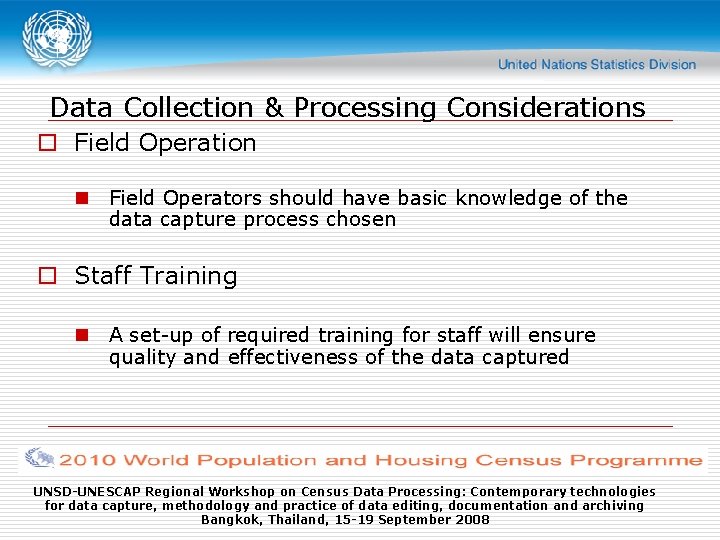 United Nations Statistics Division

Data Collection & Processing Considerations

Field Operation

Field Operators should have basic knowledge of the data capture process chosen

Staff Training

A set-up of required training for staff will ensure quality and effectiveness of the data captured

2010 World Population and Housing Census Programme

UNSD-UNESCAP Regional Workshop on Census Data Processing: Contemporary technologies for data capture, methodology and practice of data editing, documentation and archiving
Bangkok, Thailand, 15-19 September 2008